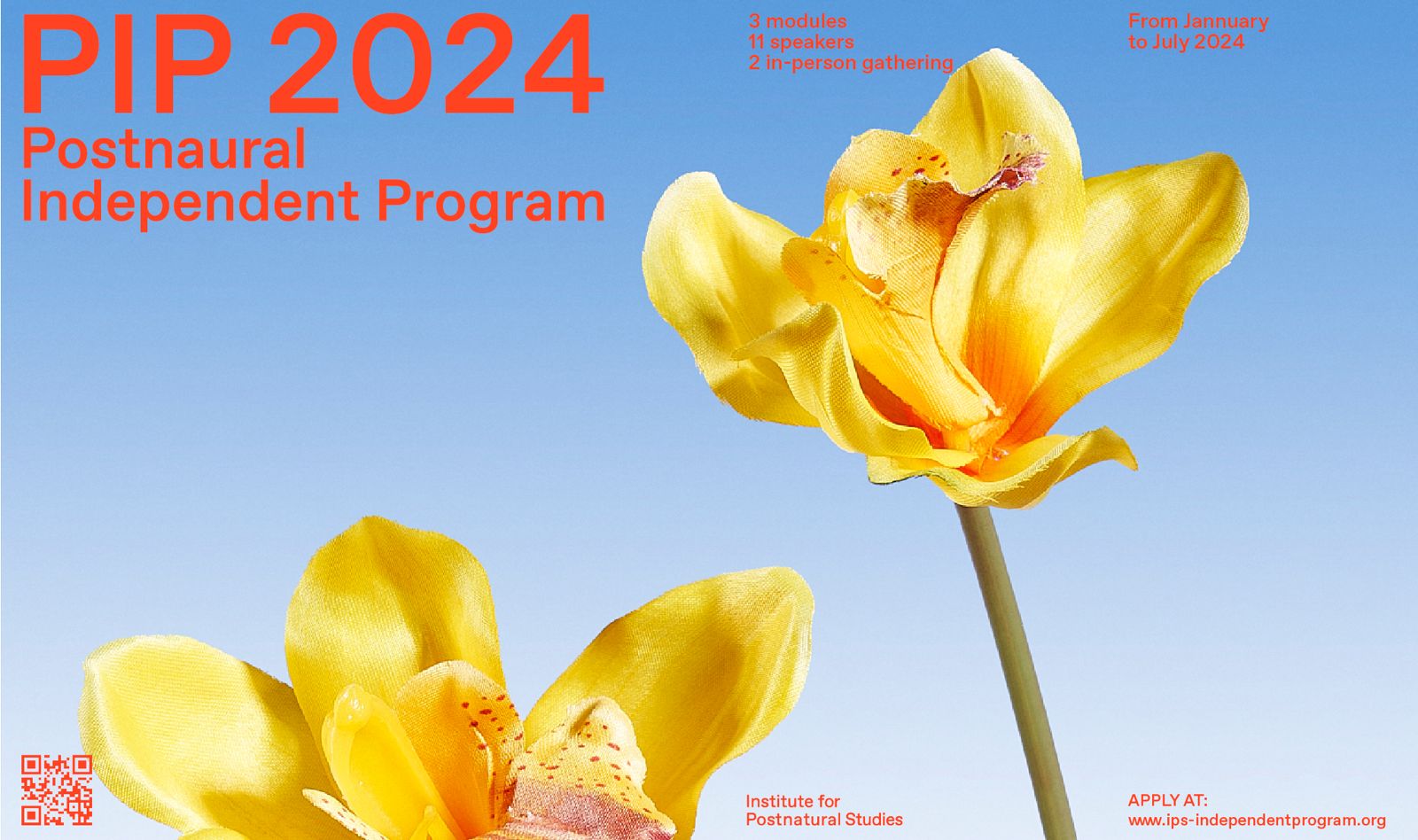 PIP 2024
Postnaural
Independent Program

3 modules
11 speakers
2 in-person gathering

From Jannuary
to July 2024

Institute for
Postnatural Studies

APPLY AT:
www.ips-independentprogram.org